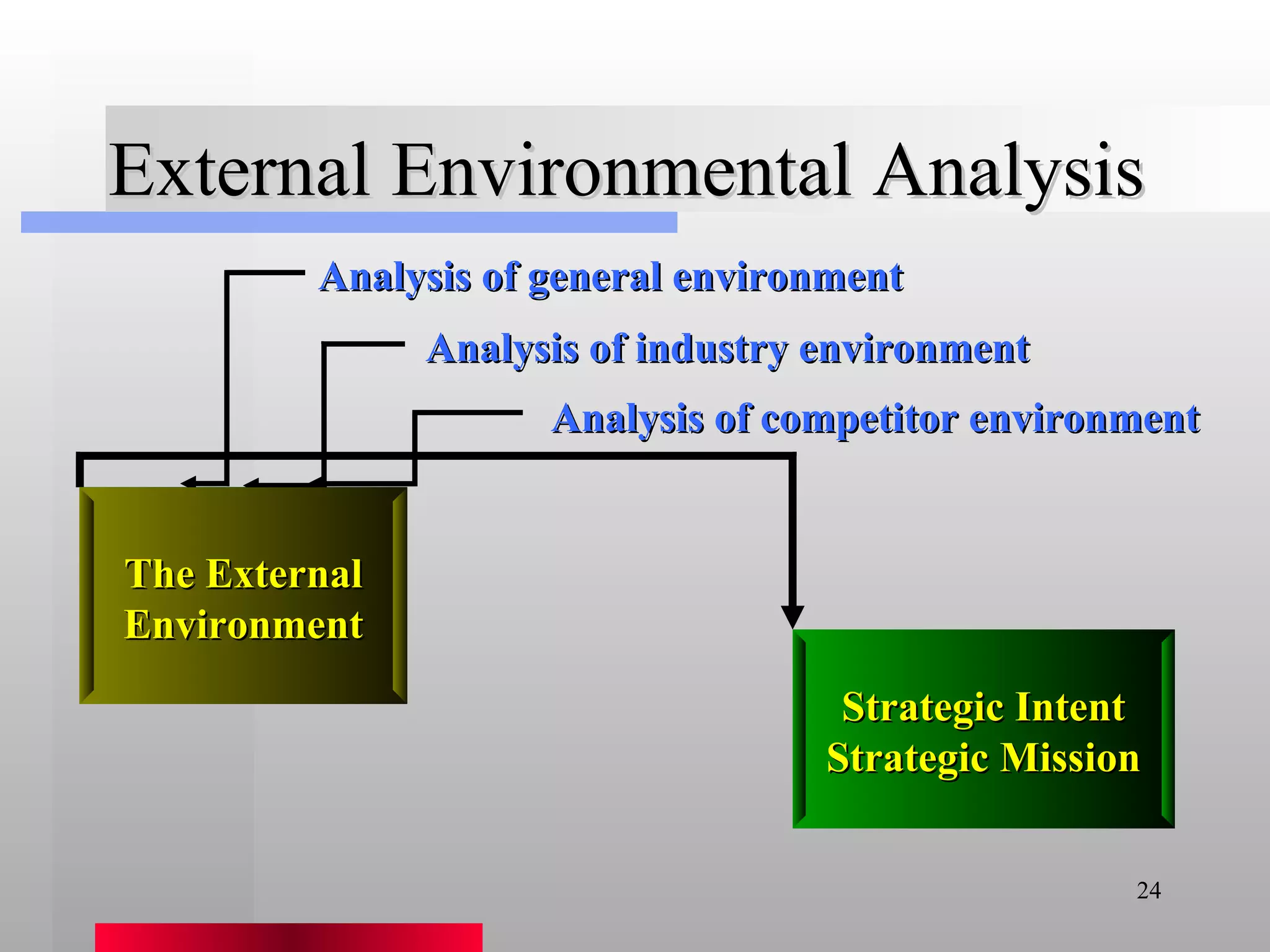 External Environmental Analysis

Analysis of general environment

Analysis of industry environment

Analysis of competitor environment

The External Environment

Strategic Intent
Strategic Mission

24